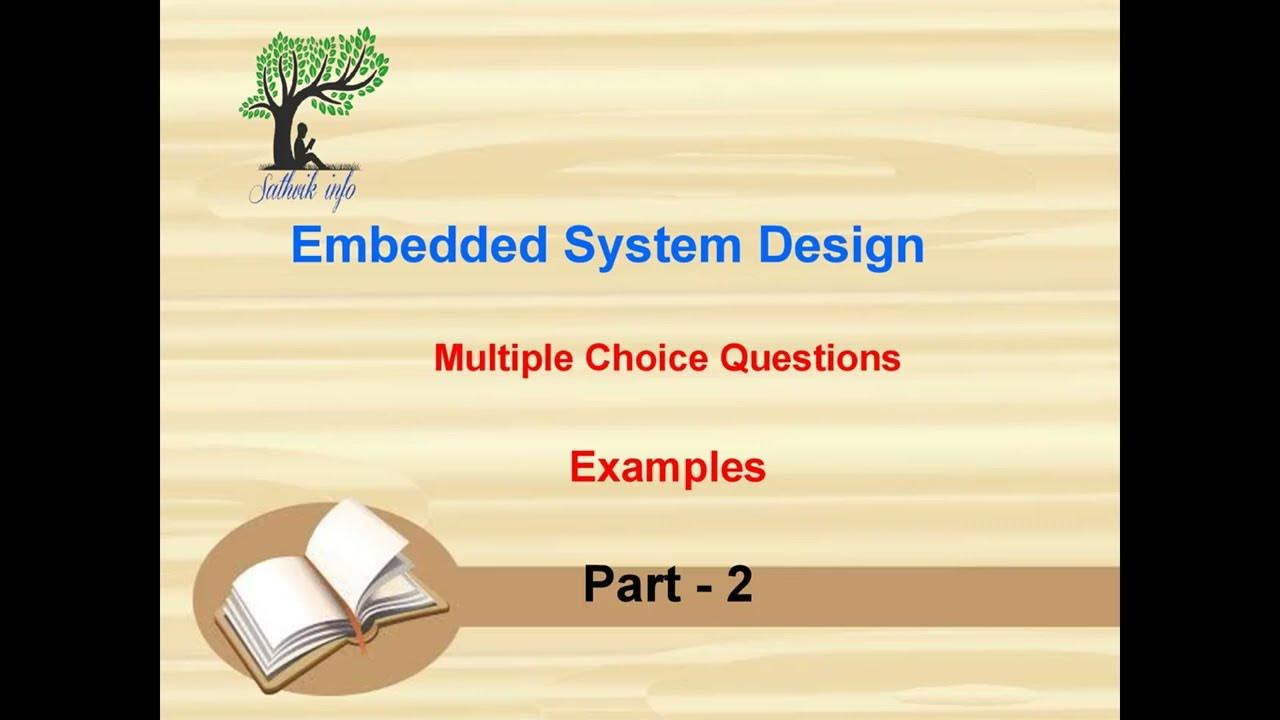 Sathvik info

Embedded System Design

Multiple Choice Questions

Examples

Part - 2